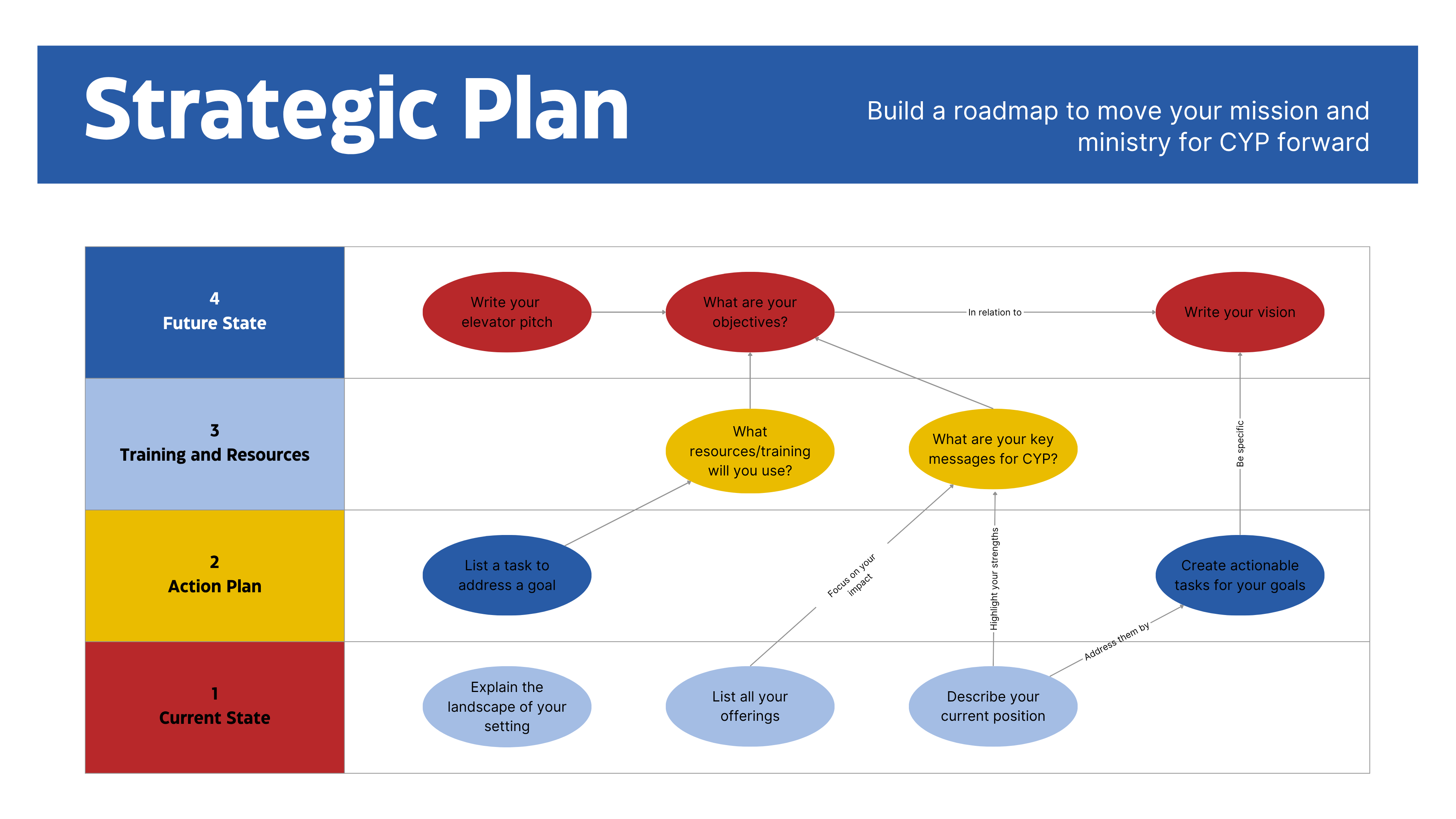 Strategic Plan

Build a roadmap to move your mission and ministry for CYP forward

4
Future State

Write your elevator pitch

What are your objectives?

In relation to

Write your vision

3
Training and Resources

What resources/training will you use?

What are your key messages for CYP?

Be specific

2
Action Plan

List a task to address a goal

Focus on your impact

Highlight your strengths

Create actionable tasks for your goals

Address them by

1
Current State

Explain the landscape of your setting

List all your offerings

Describe your current position